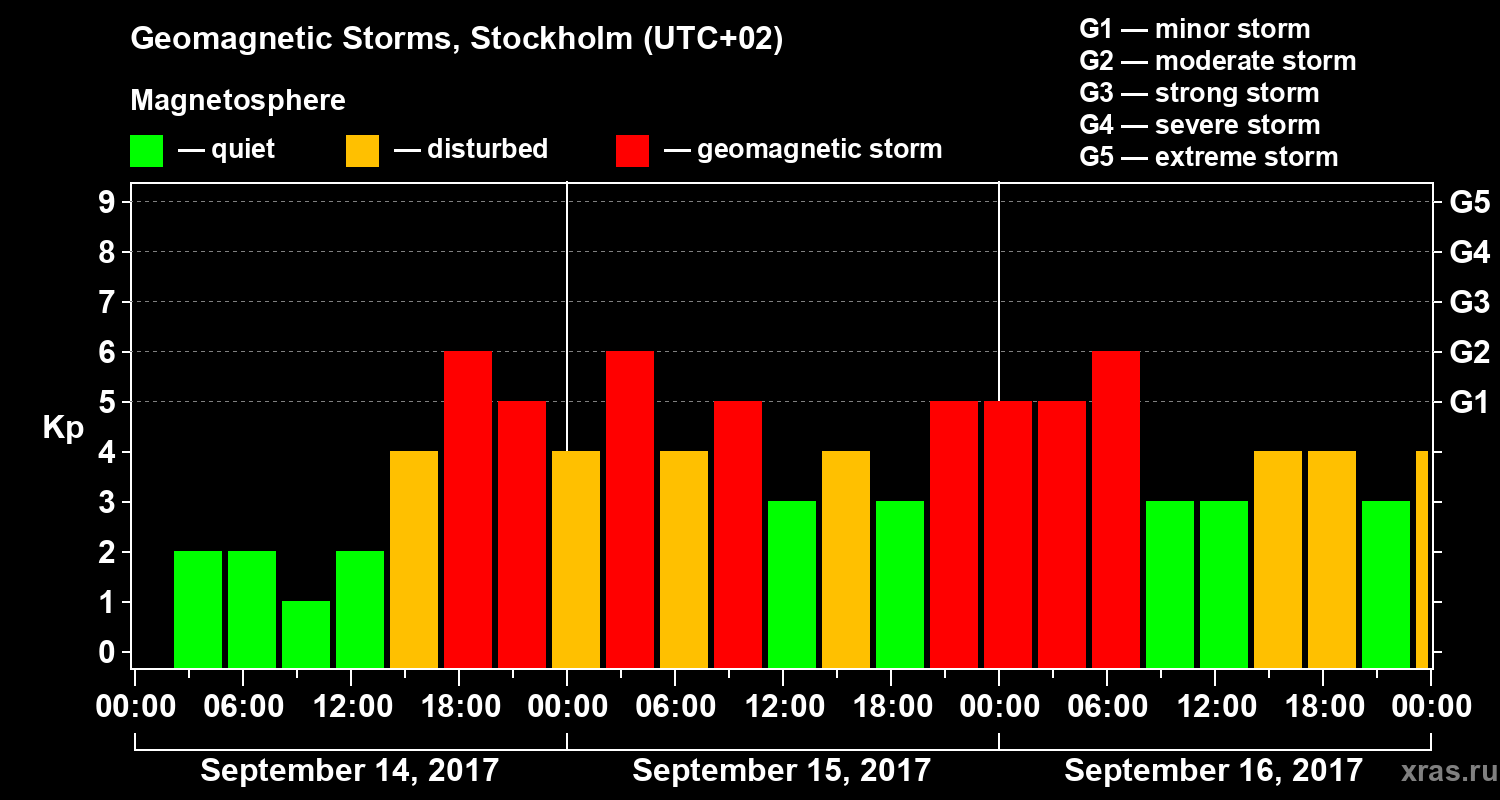 Geomagnetic Storms, Stockholm (UTC+02)

Magnetosphere
— quiet — disturbed — geomagnetic storm

G1 — minor storm
G2 — moderate storm
G3 — strong storm
G4 — severe storm
G5 — extreme storm

Kp
9
8
7
6
5
4
3
2
1
0

G5
G4
G3
G2
G1

00:00 06:00 12:00 18:00 00:00 06:00 12:00 18:00 00:00 06:00 12:00 18:00 00:00

September 14, 2017
September 15, 2017
September 16, 2017

xras.ru